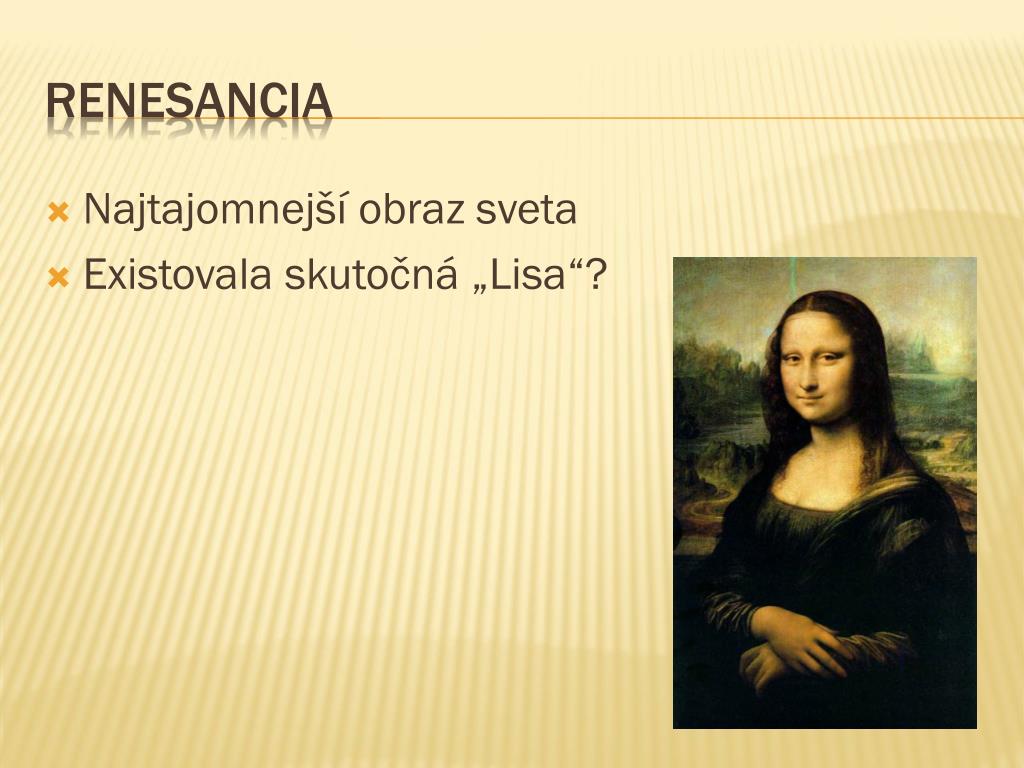 RENESANCIA

Najtajomnejší obraz sveta

Existovala skutočná „Lisa“?